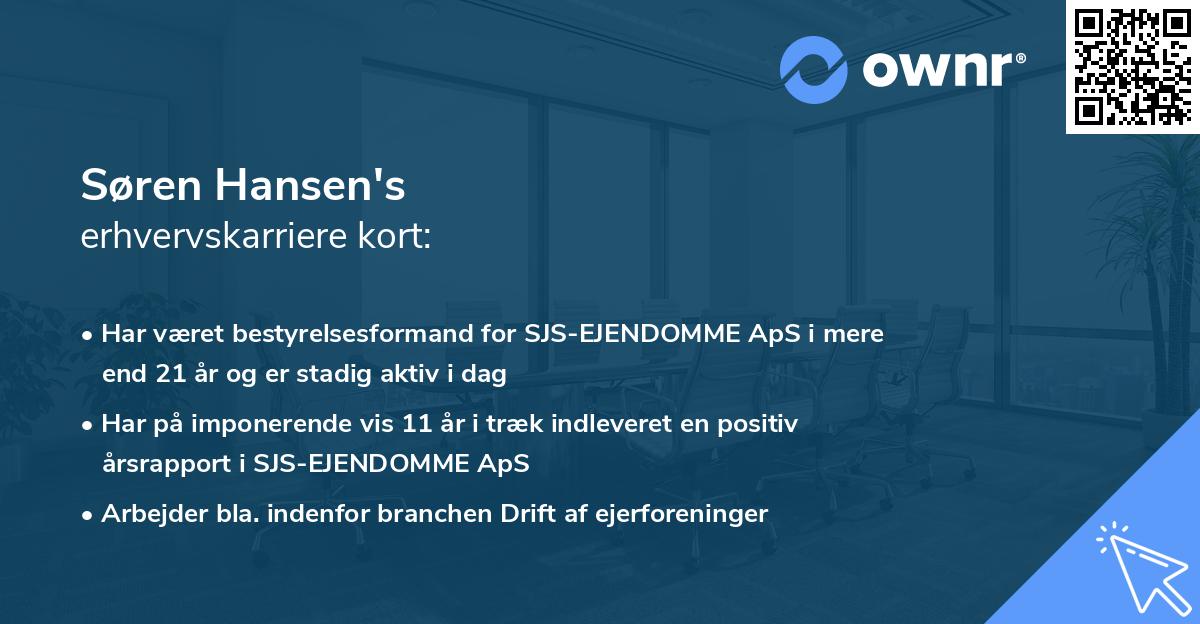 ownr®

Søren Hansen's
erhvervskarriere kort:

• Har været bestyrelsesformand for SJS-EJENDOMME ApS i mere end 21 år og er stadig aktiv i dag

• Har på imponerende vis 11 år i træk indleveret en positiv årsrapport i SJS-EJENDOMME ApS

• Arbejder bla. indenfor branchen Drift af ejerforeninger